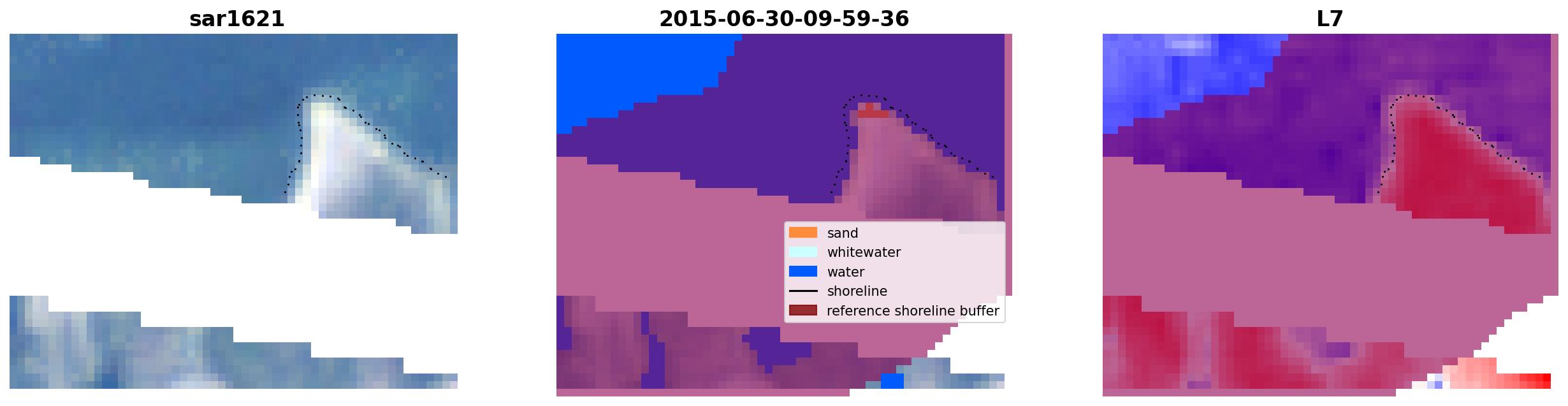 sar1621

2015-06-30-09-59-36

sand
whitewater
water
shoreline
reference shoreline buffer

L7